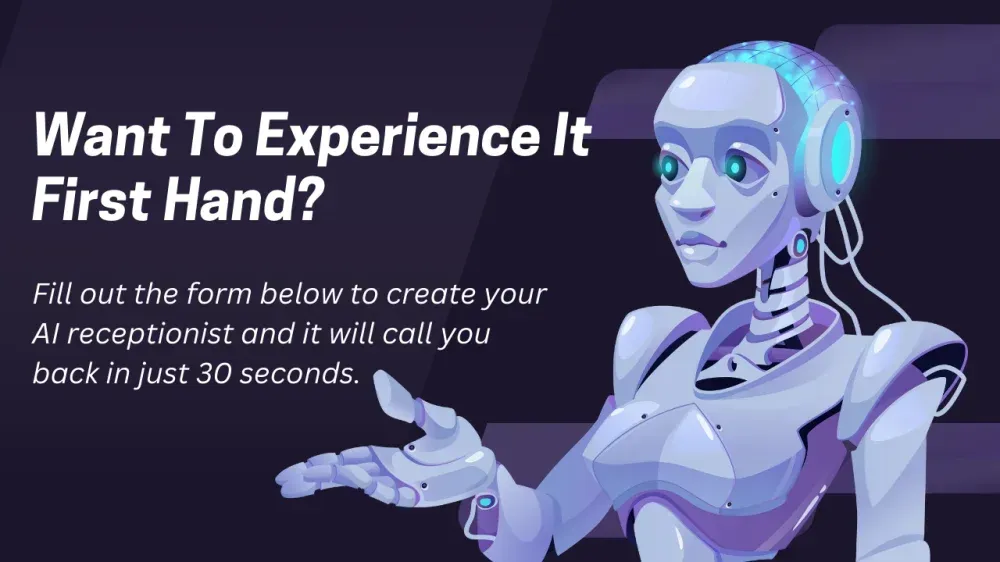 Want To Experience It First Hand?

Fill out the form below to create your AI receptionist and it will call you back in just 30 seconds.